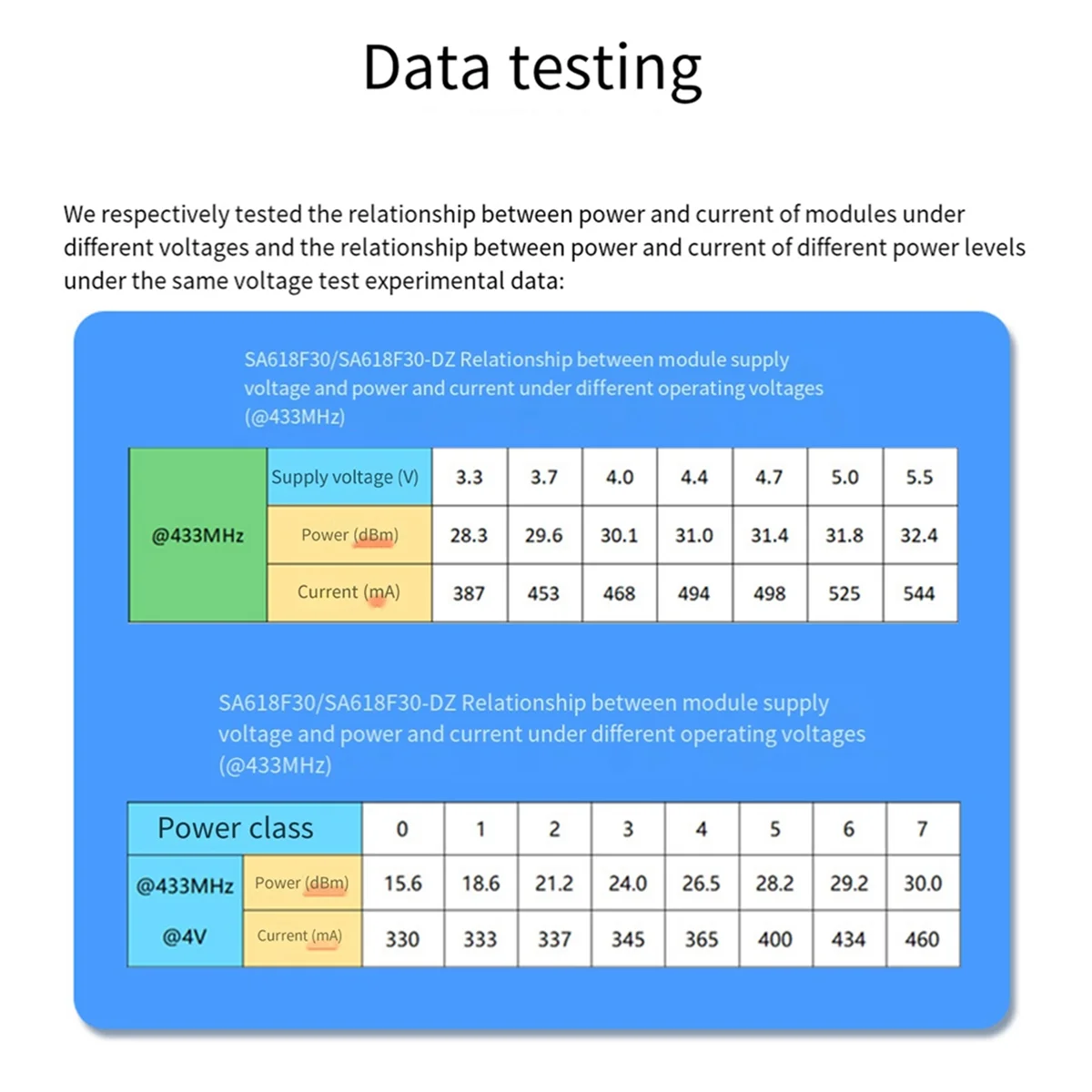 Data testing

We respectively tested the relationship between power and current of modules under different voltages and the relationship between power and current of different power levels under the same voltage test experimental data:

SA618F30/SA618F30-DZ Relationship between module supply voltage and power and current under different operating voltages (@433MHz)

| @433MHz | Supply voltage (V) | 3.3 | 3.7 | 4.0 | 4.4 | 4.7 | 5.0 | 5.5 |
|---|---|---|---|---|---|---|---|---|
| | Power (dBm) | 28.3 | 29.6 | 30.1 | 31.0 | 31.4 | 31.8 | 32.4 |
| | Current (mA) | 387 | 453 | 468 | 494 | 498 | 525 | 544 |

SA618F30/SA618F30-DZ Relationship between module supply voltage and power and current under different operating voltages (@433MHz)

| Power class | | 0 | 1 | 2 | 3 | 4 | 5 | 6 | 7 |
|---|---|---|---|---|---|---|---|---|---|
| @433MHz | Power (dBm) | 15.6 | 18.6 | 21.2 | 24.0 | 26.5 | 28.2 | 29.2 | 30.0 |
| @4V | Current (mA) | 330 | 333 | 337 | 345 | 365 | 400 | 434 | 460 |